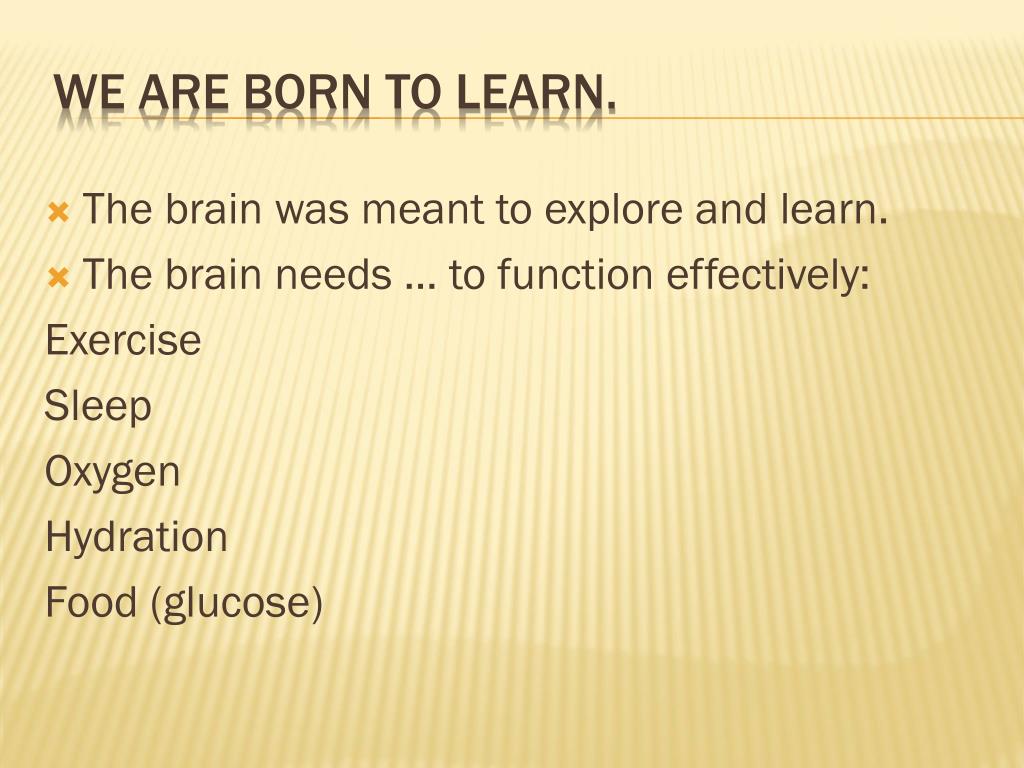 WE ARE BORN TO LEARN.

The brain was meant to explore and learn.
The brain needs … to function effectively:

Exercise
Sleep
Oxygen
Hydration
Food (glucose)